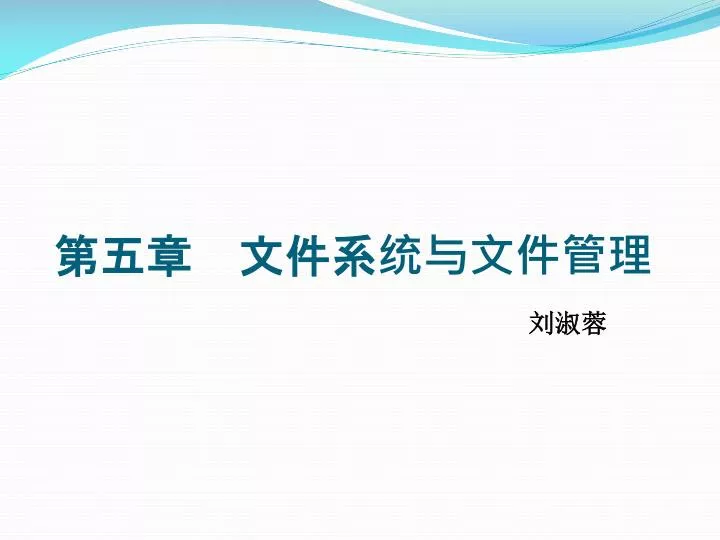 第五章　文件系统与文件管理

刘淑蓉